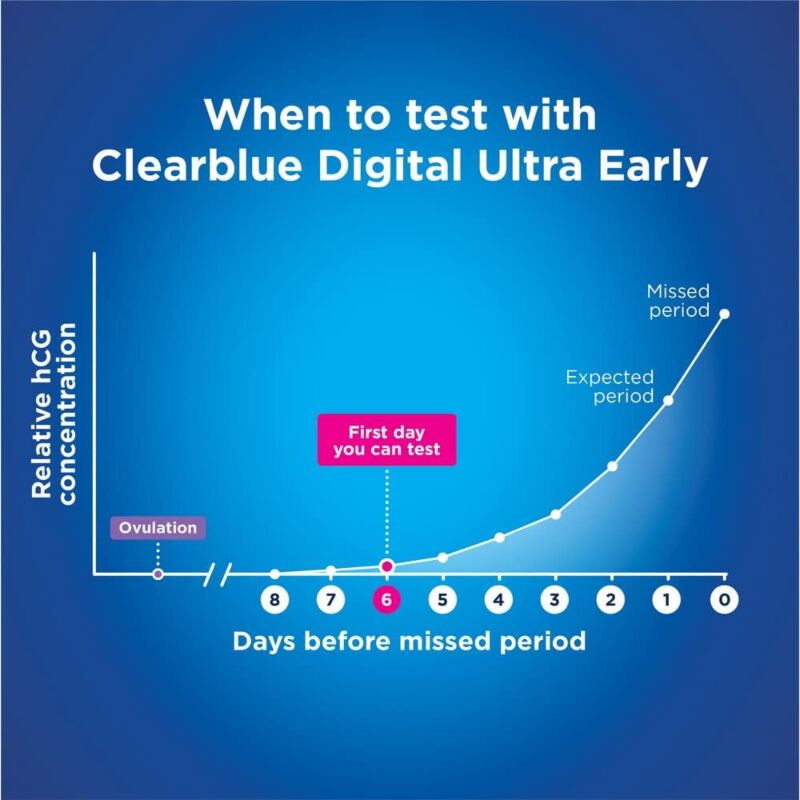 When to test with Clearblue Digital Ultra Early

Relative hCG concentration

Missed period

Expected period

First day you can test

Ovulation

8 7 6 5 4 3 2 1 0

Days before missed period